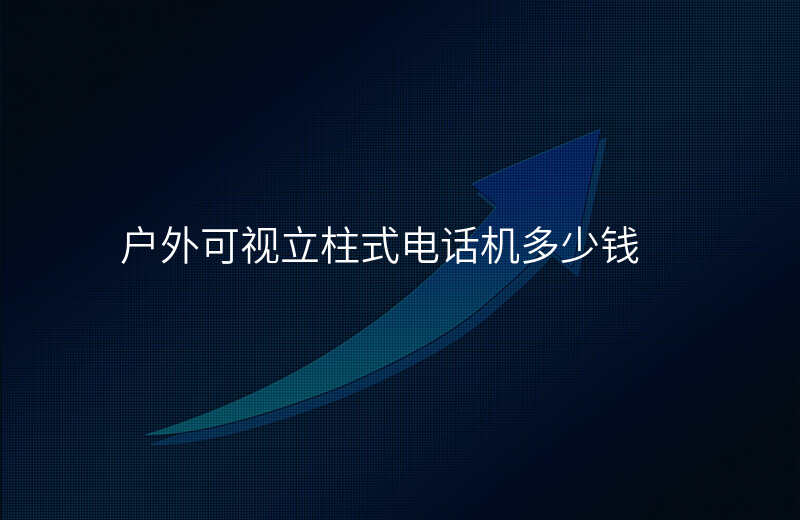 户外可视立柱式电话机多少钱